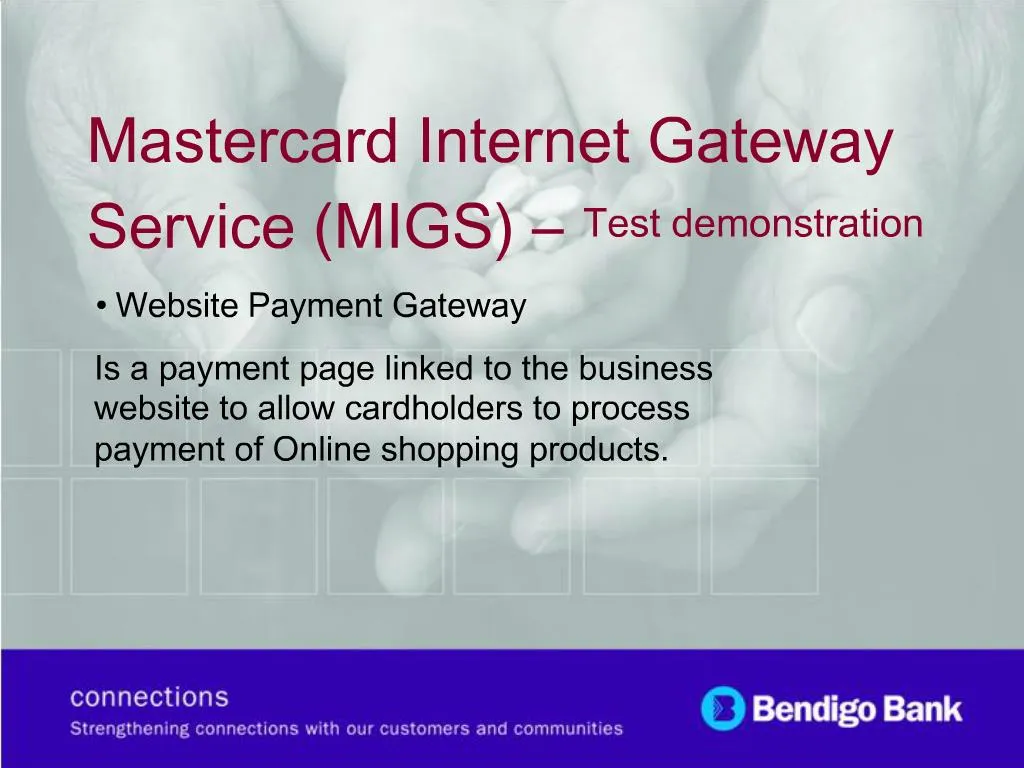 Mastercard Internet Gateway Service (MIGS) – Test demonstration

• Website Payment Gateway

Is a payment page linked to the business website to allow cardholders to process payment of Online shopping products.

connections
Strengthening connections with our customers and communities

Bendigo Bank